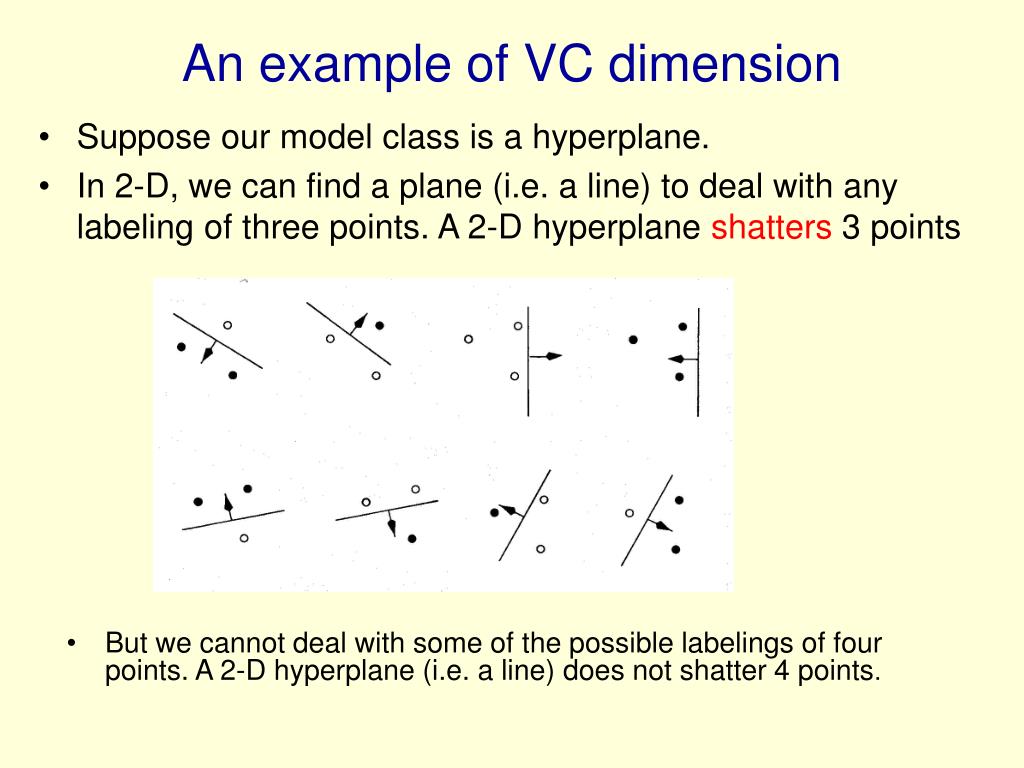 An example of VC dimension

• Suppose our model class is a hyperplane.
• In 2-D, we can find a plane (i.e. a line) to deal with any labeling of three points. A 2-D hyperplane shatters 3 points

• But we cannot deal with some of the possible labelings of four points. A 2-D hyperplane (i.e. a line) does not shatter 4 points.